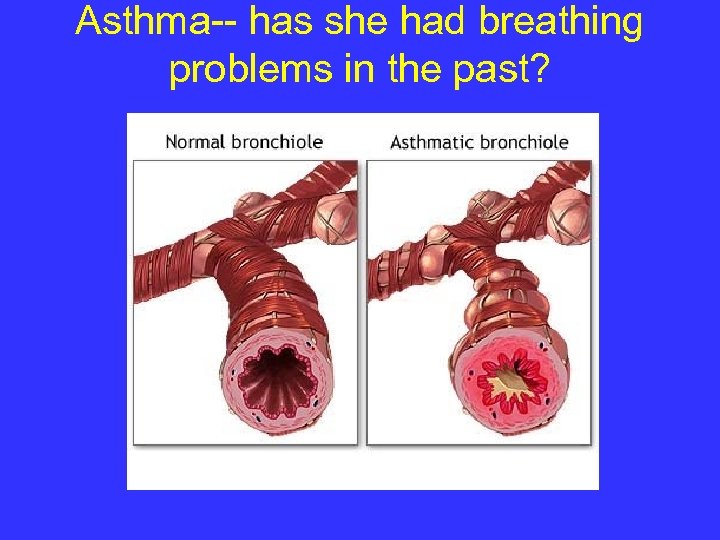 Asthma-- has she had breathing problems in the past?

Normal bronchiole

Asthmatic bronchiole